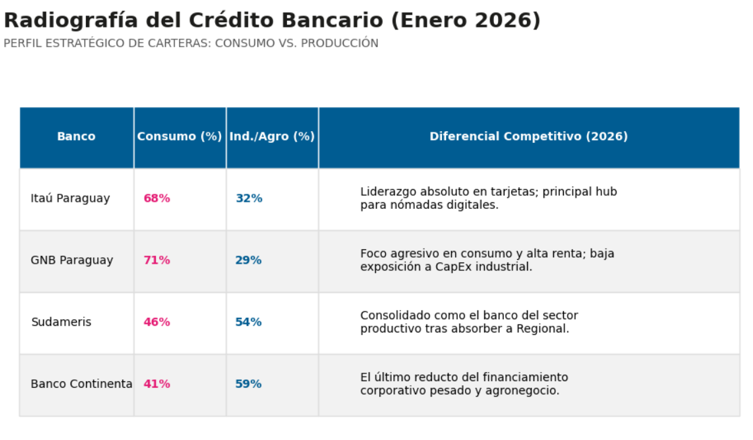 Radiografía del Crédito Bancario (Enero 2026)
PERFIL ESTRATÉGICO DE CARTERAS: CONSUMO VS. PRODUCCIÓN

| Banco | Consumo (%) | Ind./Agro (%) | Diferencial Competitivo (2026) |
|---|---|---|---|
| Itaú Paraguay | 68% | 32% | Liderazgo absoluto en tarjetas; principal hub para nómadas digitales. |
| GNB Paraguay | 71% | 29% | Foco agresivo en consumo y alta renta; baja exposición a CapEx industrial. |
| Sudameris | 46% | 54% | Consolidado como el banco del sector productivo tras absorber a Regional. |
| Banco Continenta | 41% | 59% | El último reducto del financiamiento corporativo pesado y agronegocio. |